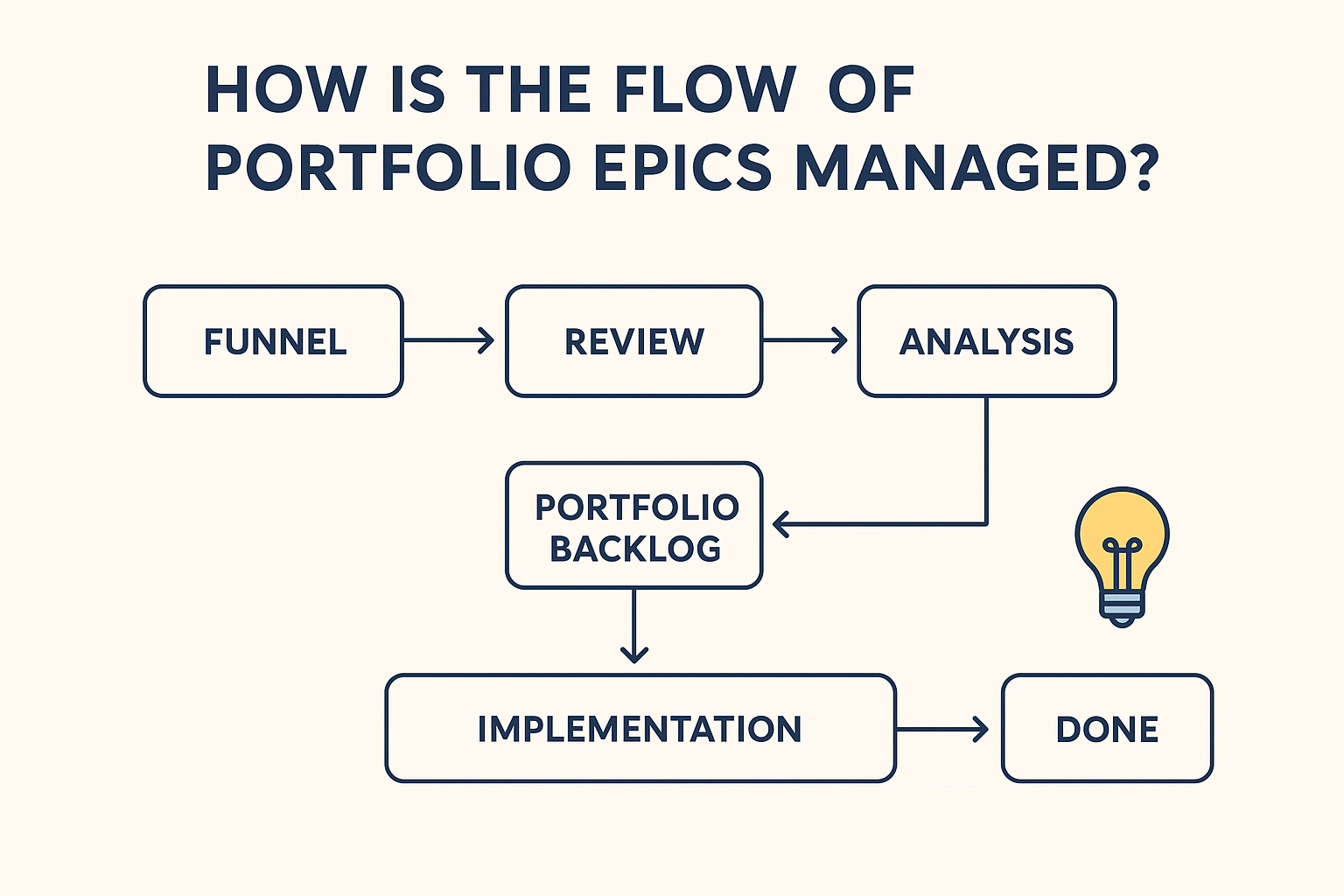 HOW IS THE FLOW OF PORTFOLIO EPICS MANAGED?

FUNNEL

REVIEW

ANALYSIS

PORTFOLIO BACKLOG

IMPLEMENTATION

DONE